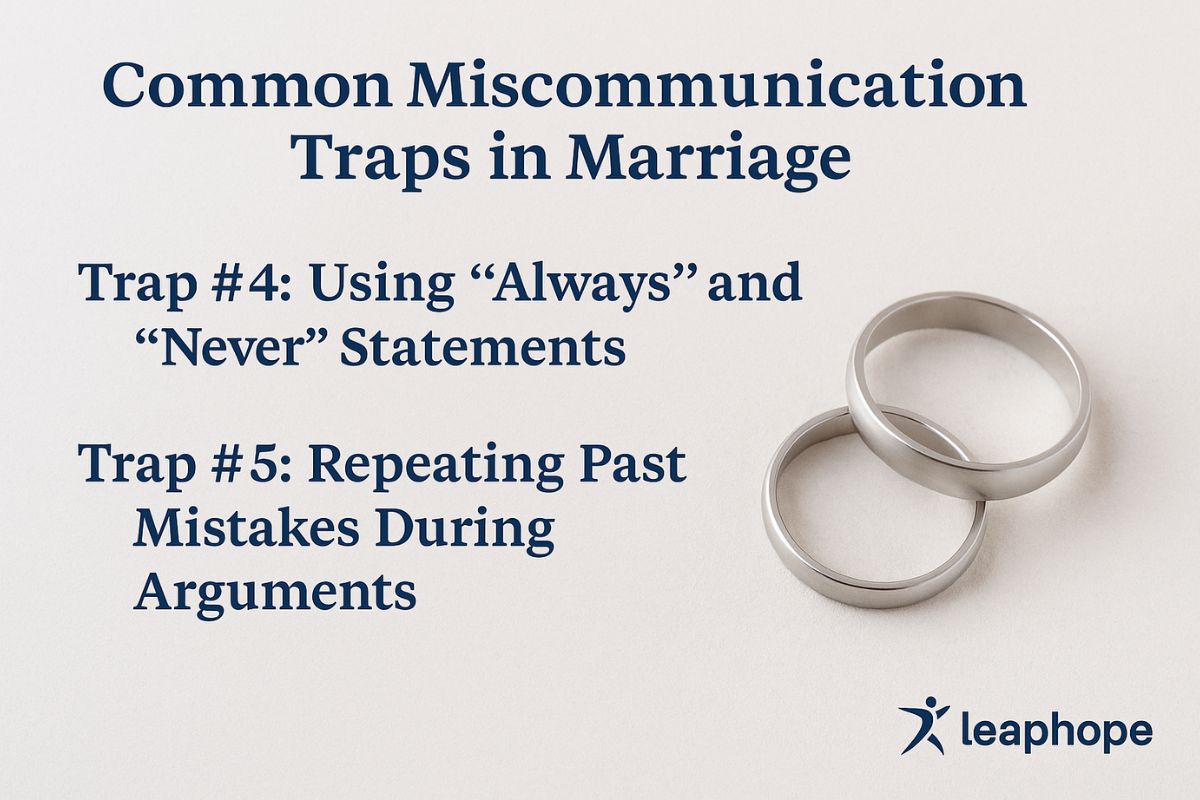 Common Miscommunication Traps in Marriage

Trap #4: Using “Always” and “Never” Statements

Trap #5: Repeating Past Mistakes During Arguments

leaphope